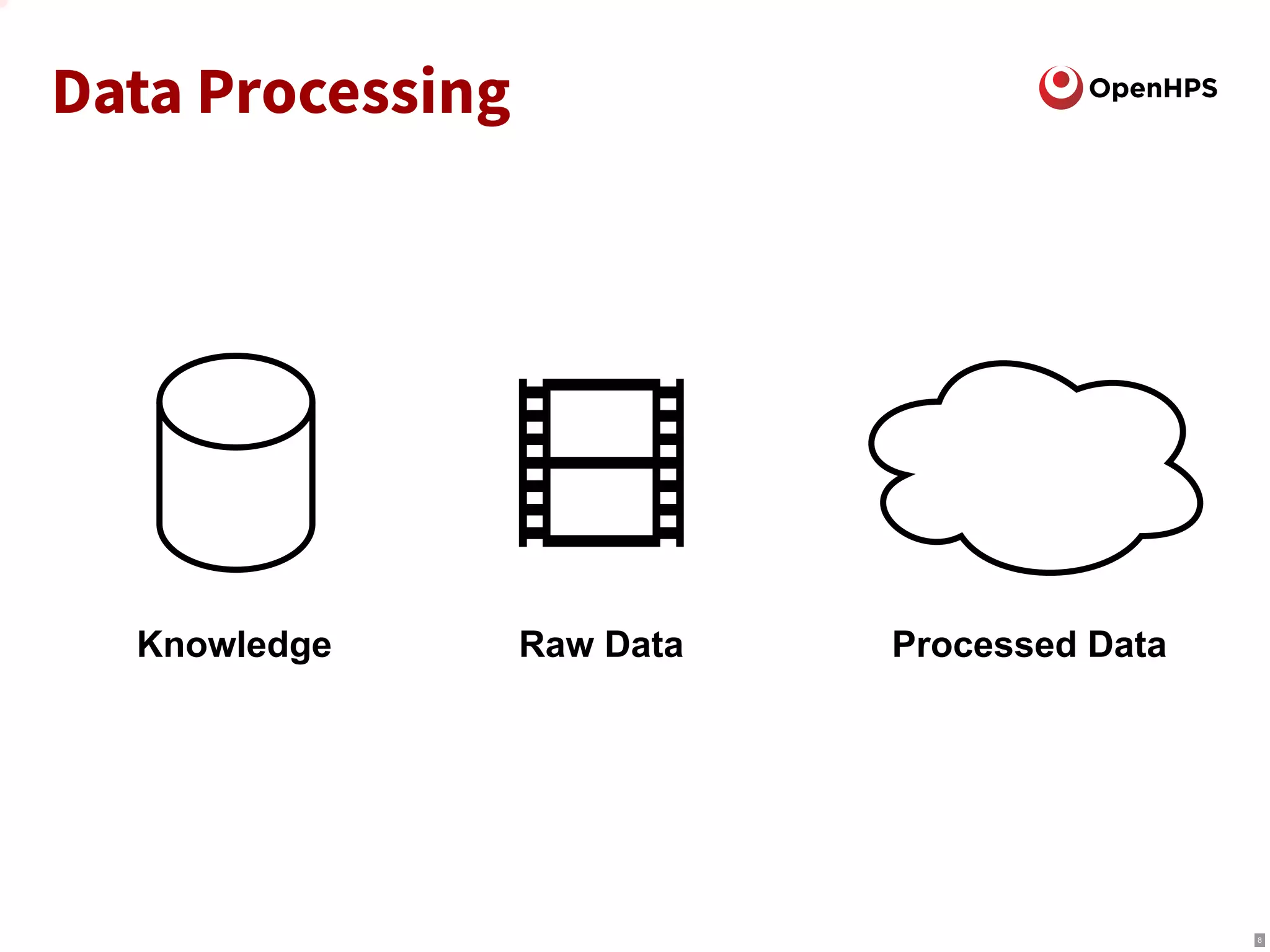 Data Processing

OpenHPS

Knowledge

Raw Data

Processed Data

8